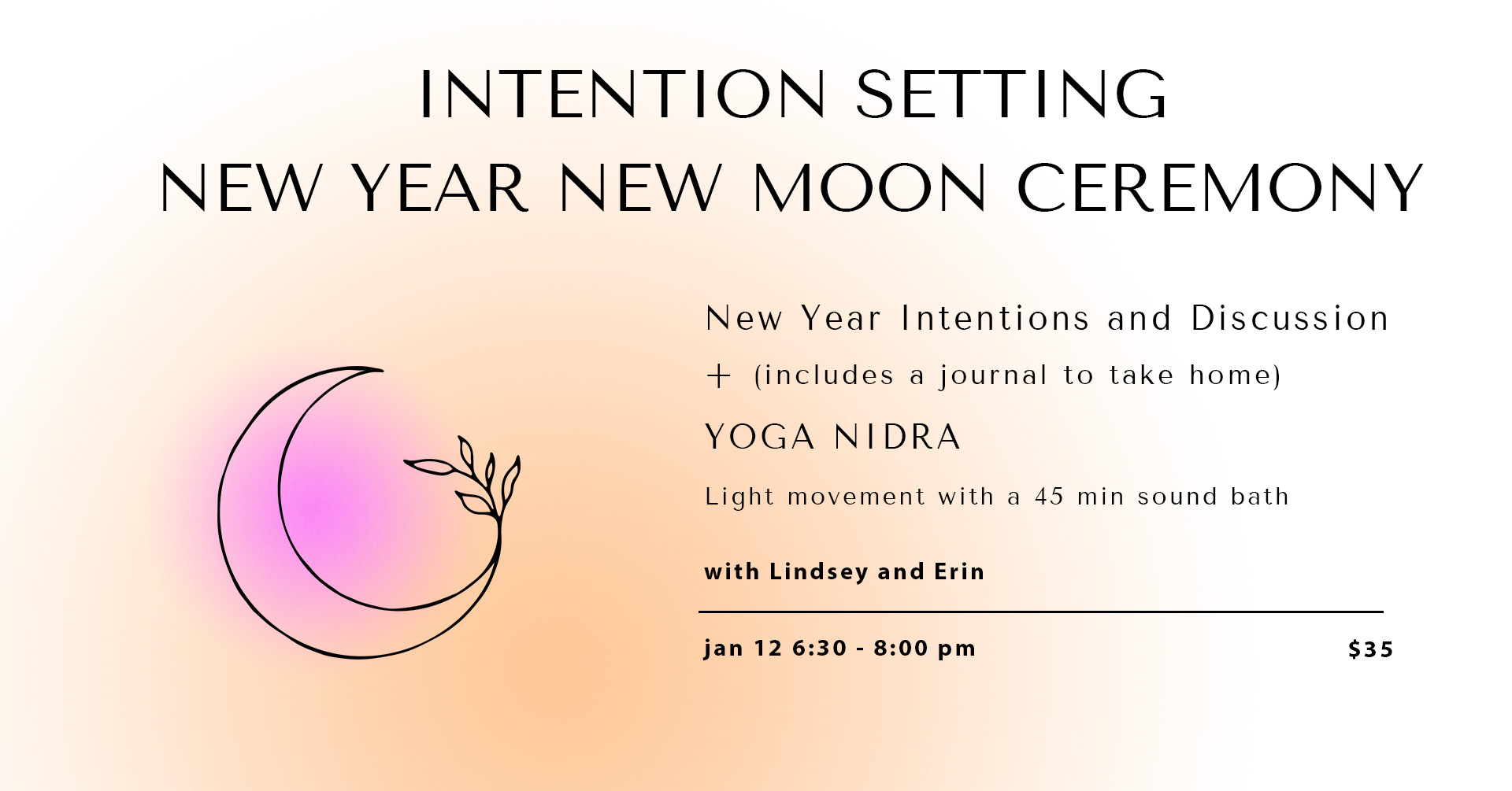 INTENTION SETTING
NEW YEAR NEW MOON CEREMONY

New Year Intentions and Discussion
+ (includes a journal to take home)

YOGA NIDRA

Light movement with a 45 min sound bath

with Lindsey and Erin

jan 12 6:30 - 8:00 pm

$35